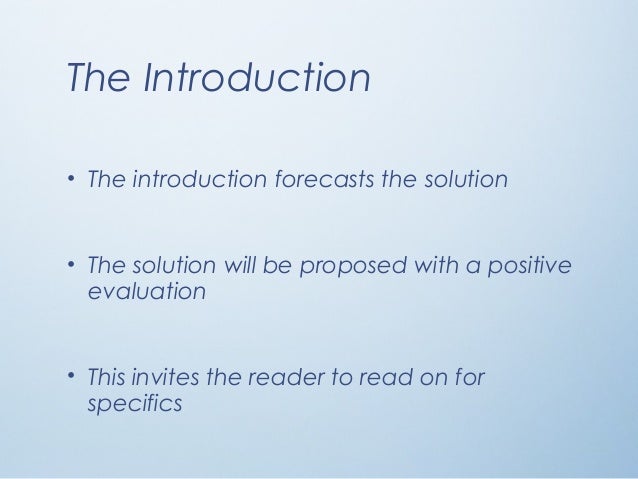 The Introduction

• The introduction forecasts the solution

• The solution will be proposed with a positive evaluation

• This invites the reader to read on for specifics